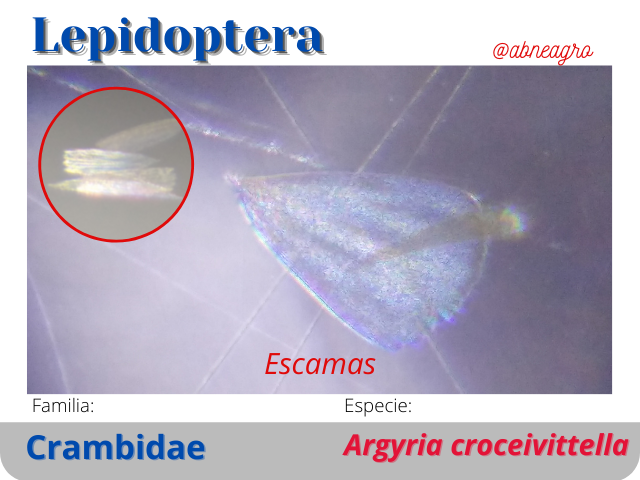 Lepidoptera

@abneagro

Escamas

Familia:

Especie:

Crambidae

Argyria croceivittella